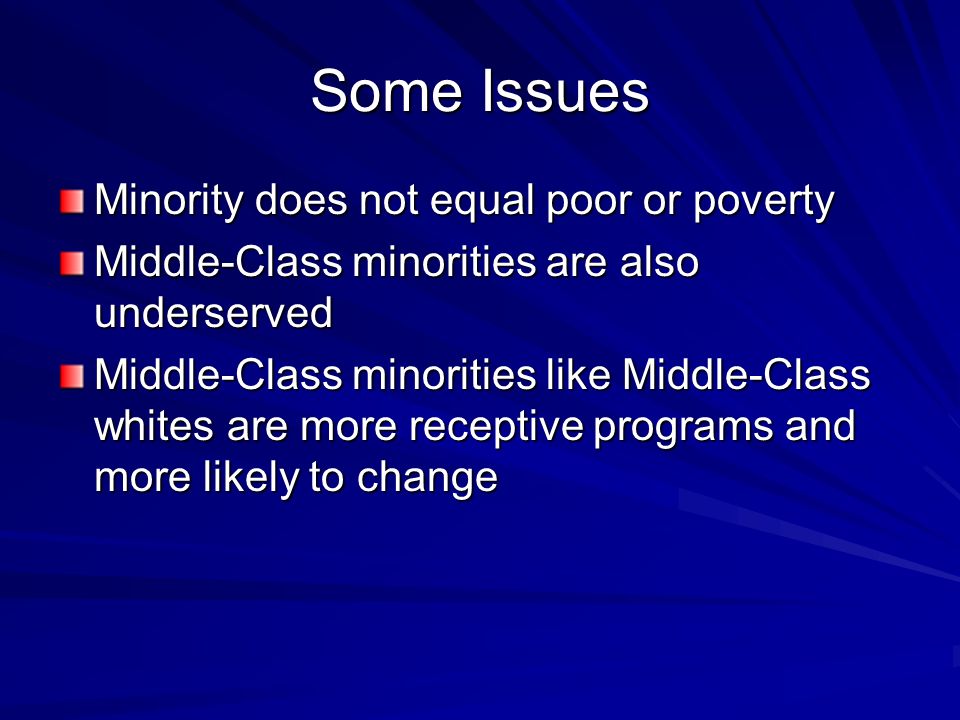 Some Issues

Minority does not equal poor or poverty

Middle-Class minorities are also underserved

Middle-Class minorities like Middle-Class whites are more receptive programs and more likely to change